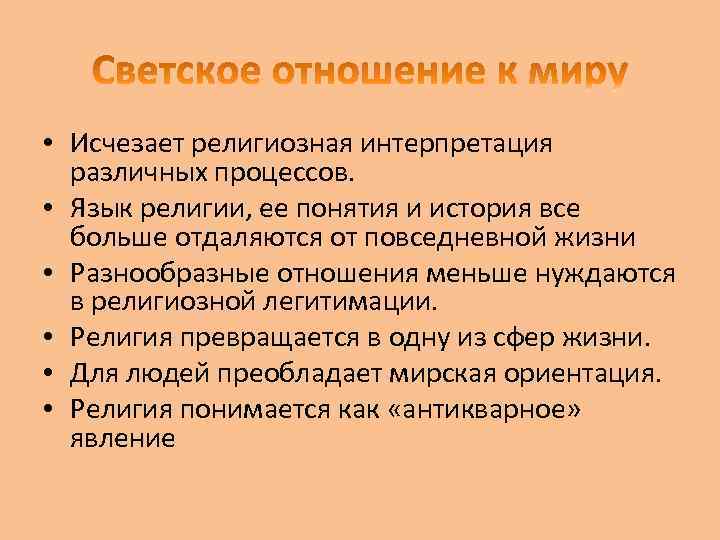 Светское отношение к миру

• Исчезает религиозная интерпретация различных процессов.
• Язык религии, ее понятия и история все больше отдаляются от повседневной жизни
• Разнообразные отношения меньше нуждаются в религиозной легитимации.
• Религия превращается в одну из сфер жизни.
• Для людей преобладает мирская ориентация.
• Религия понимается как «антикварное» явление